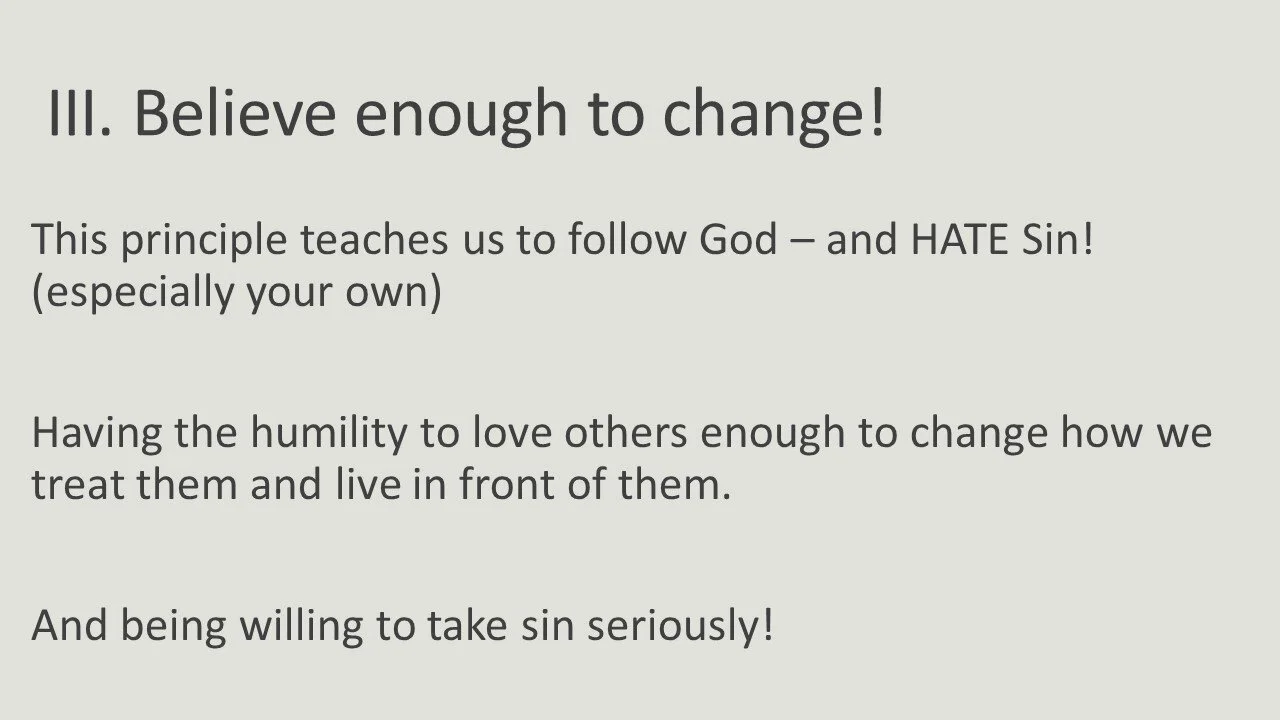 III. Believe enough to change!

This principle teaches us to follow God – and HATE Sin! (especially your own)

Having the humility to love others enough to change how we treat them and live in front of them.

And being willing to take sin seriously!